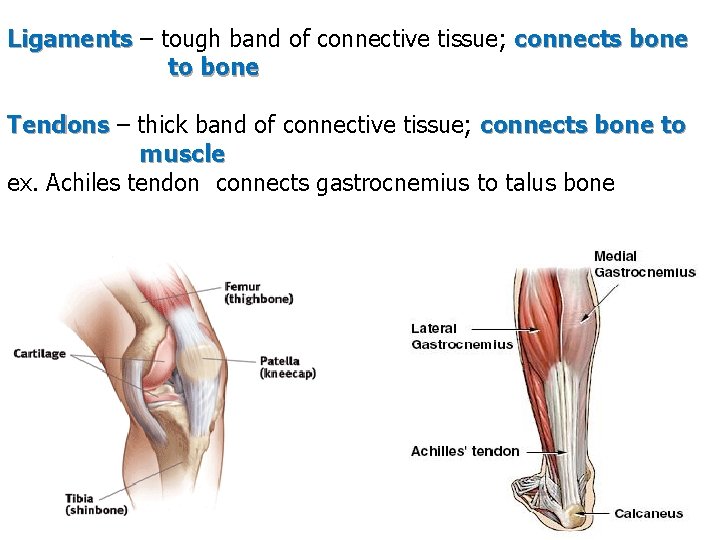 Ligaments – tough band of connective tissue; connects bone to bone

Tendons – thick band of connective tissue; connects bone to muscle
ex. Achiles tendon connects gastrocnemius to talus bone

Femur (thighbone)
Cartilage
Patella (kneecap)
Tibia (shinbone)

Medial Gastrocnemius
Lateral Gastrocnemius
Achilles' tendon
Calcaneus